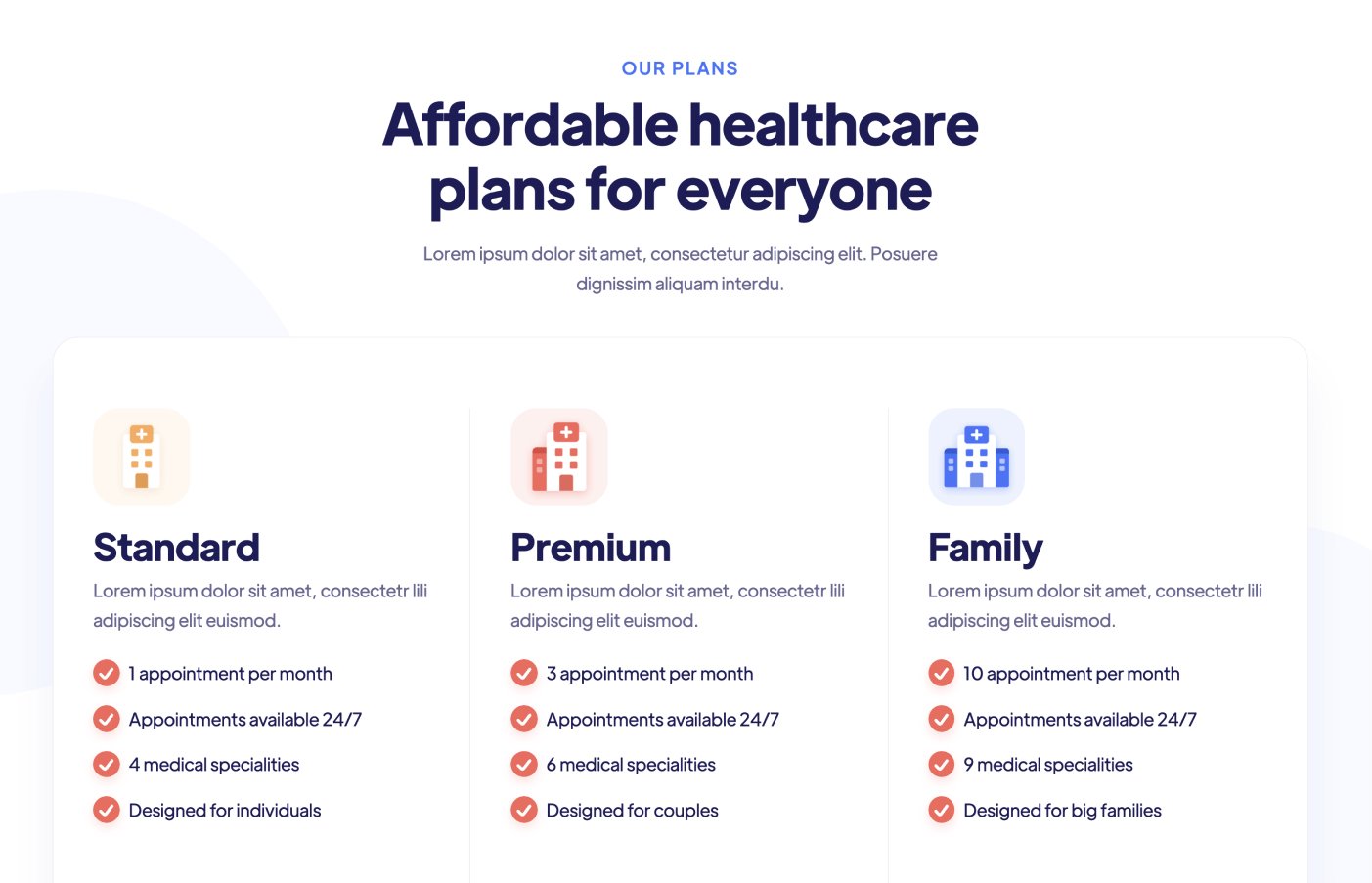 OUR PLANS

Affordable healthcare plans for everyone

Lorem ipsum dolor sit amet, consectetur adipiscing elit. Posuere dignissim aliquam interdu.

Standard

Lorem ipsum dolor sit amet, consectetr lili adipiscing elit euismod.

1 appointment per month

Appointments available 24/7

4 medical specialities

Designed for individuals

Premium

Lorem ipsum dolor sit amet, consectetr lili adipiscing elit euismod.

3 appointment per month

Appointments available 24/7

6 medical specialities

Designed for couples

Family

Lorem ipsum dolor sit amet, consectetr lili adipiscing elit euismod.

10 appointment per month

Appointments available 24/7

9 medical specialities

Designed for big families